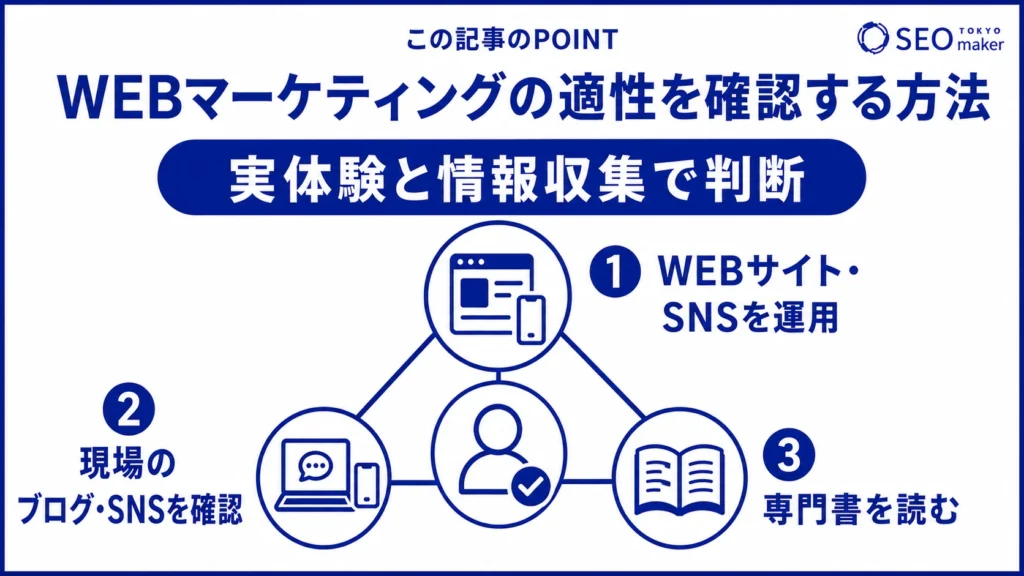 この記事のPOINT

SEO TOKYO maker

WEBマーケティングの適性を確認する方法

実体験と情報収集で判断

1 WEBサイト・SNSを運用

2 現場のブログ・SNSを確認

3 専門書を読む